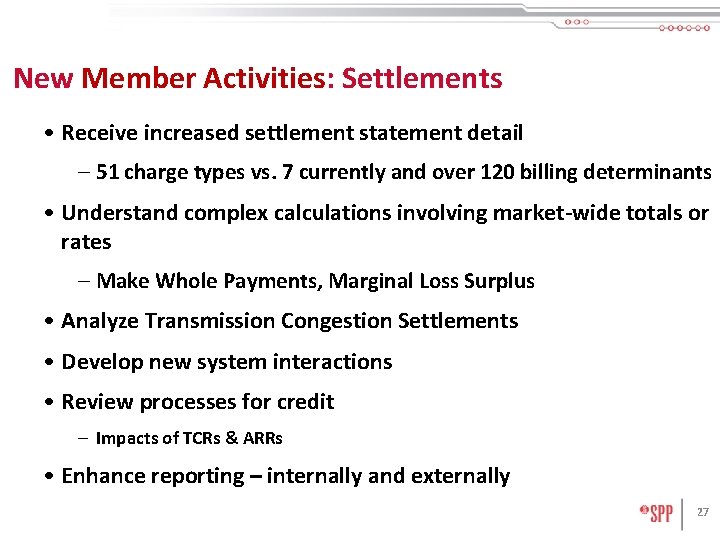 New Member Activities: Settlements

• Receive increased settlement statement detail

– 51 charge types vs. 7 currently and over 120 billing determinants

• Understand complex calculations involving market-wide totals or rates

– Make Whole Payments, Marginal Loss Surplus

• Analyze Transmission Congestion Settlements

• Develop new system interactions

• Review processes for credit

– Impacts of TCRs & ARRs

• Enhance reporting – internally and externally

SPP

27